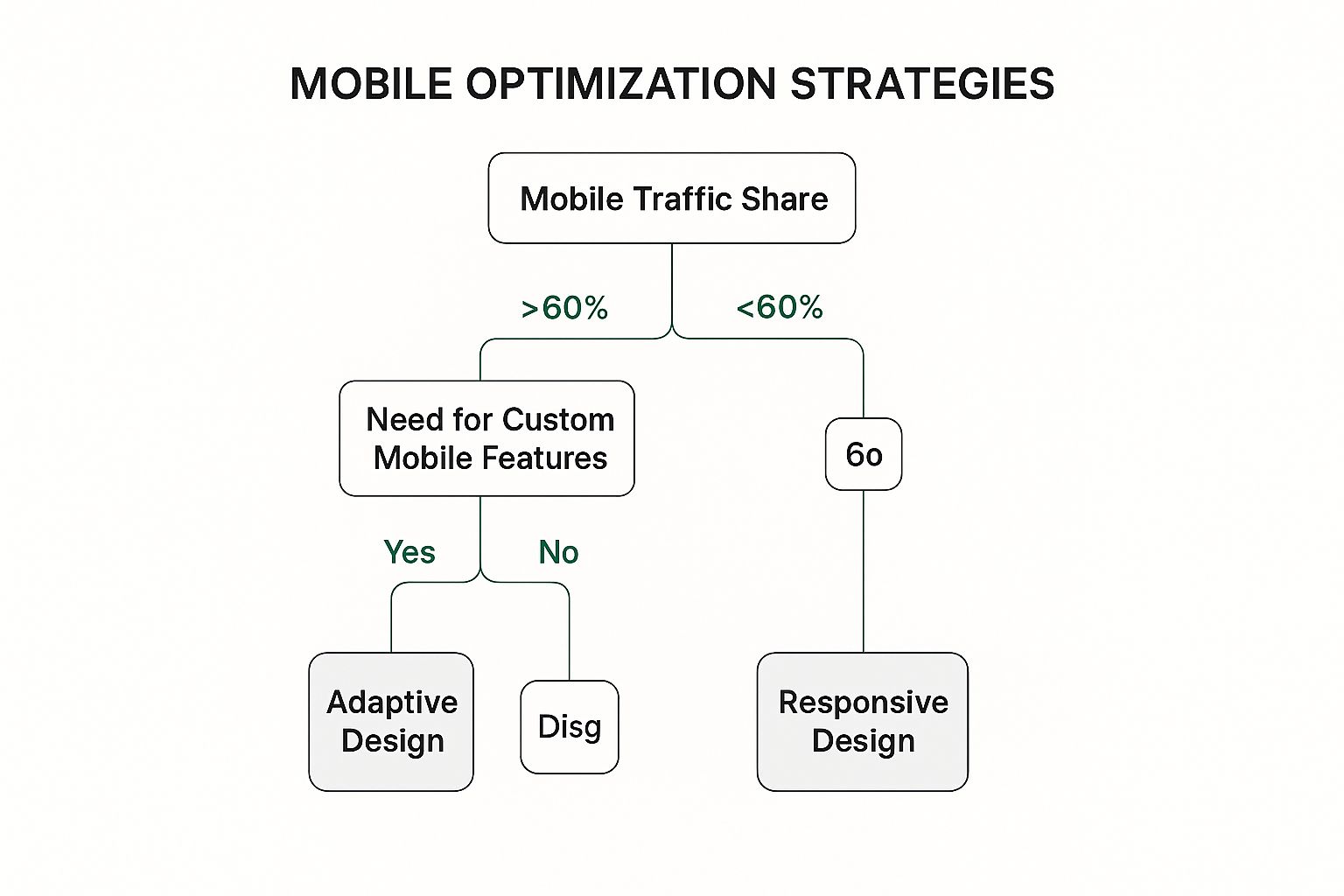 MOBILE OPTIMIZATION STRATEGIES

Mobile Traffic Share

>60%

<60%

Need for Custom Mobile Features

6o

Yes

No

Adaptive Design

Disg

Responsive Design